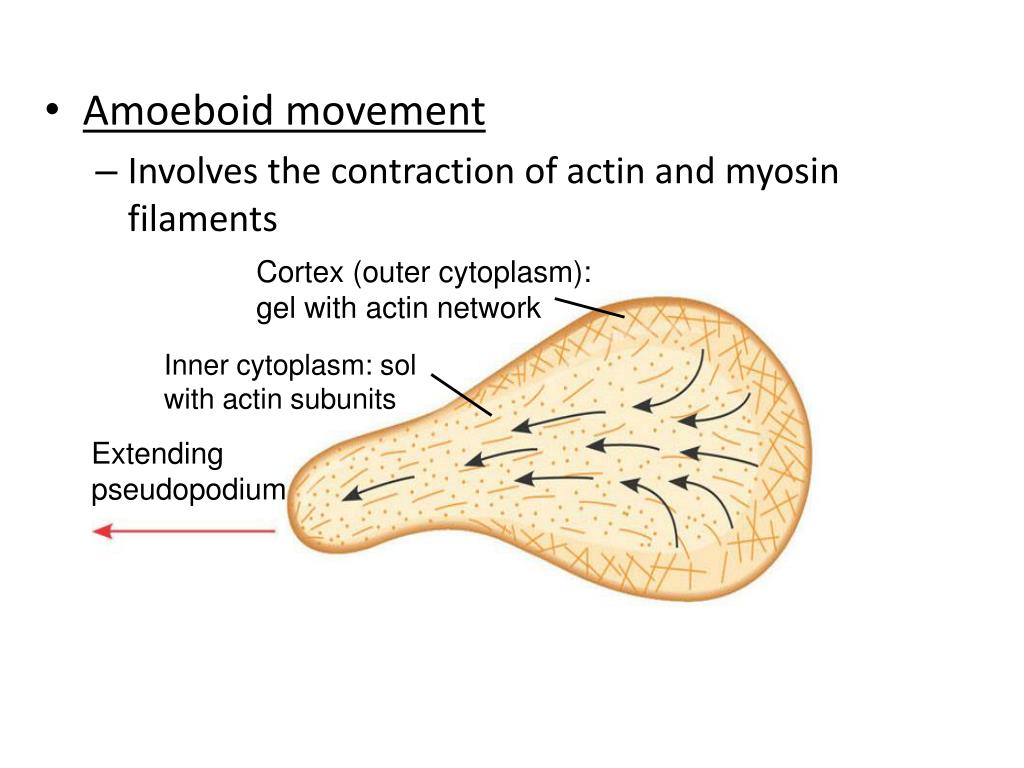 • Amoeboid movement
– Involves the contraction of actin and myosin filaments

Cortex (outer cytoplasm): gel with actin network

Inner cytoplasm: sol with actin subunits

Extending pseudopodium